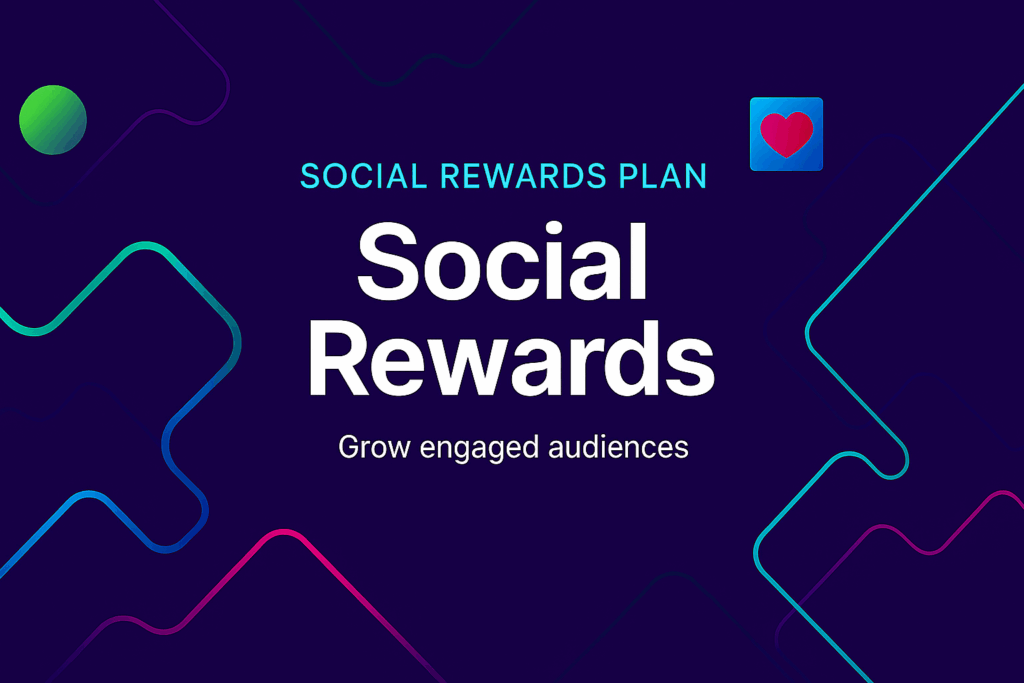 SOCIAL REWARDS PLAN

Social Rewards

Grow engaged audiences